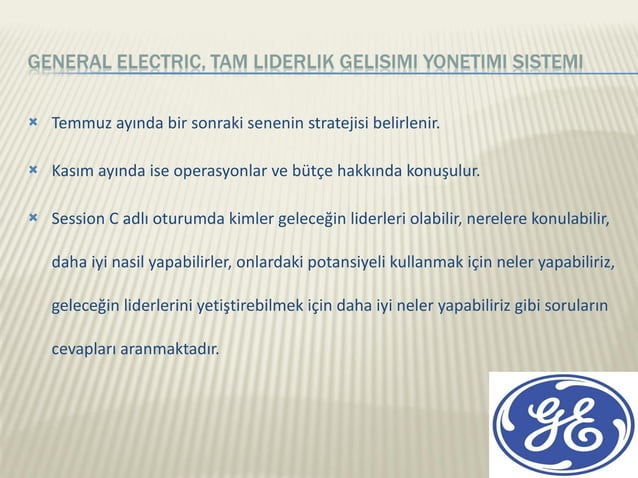 GENERAL ELECTRIC, TAM LIDERLIK GELISIMI YONETIMI SISTEMI

Temmuz ayında bir sonraki senenin stratejisi belirlenir.

Kasım ayında ise operasyonlar ve bütçe hakkında konuşulur.

Session C adlı oturumda kimler geleceğin liderleri olabilir, nerelere konulabilir, daha iyi nasil yapabilirler, onlardaki potansiyeli kullanmak için neler yapabiliriz, geleceğin liderlerini yetiştirebilmek için daha iyi neler yapabiliriz gibi soruların cevapları aranmaktadır.

GE